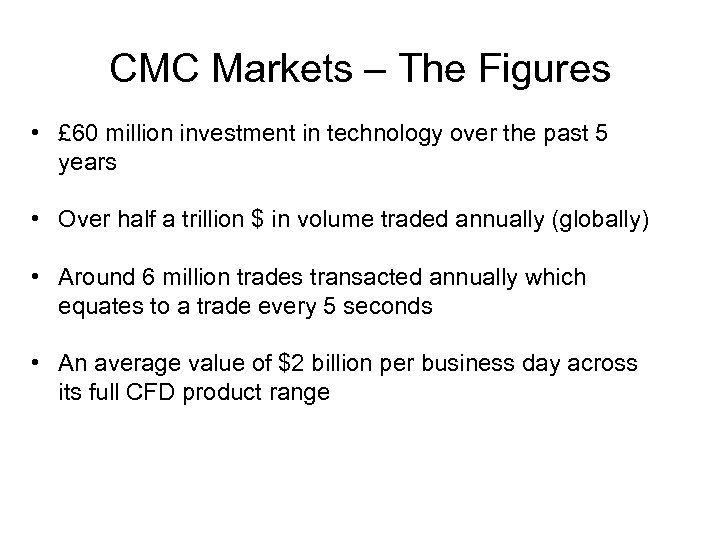 CMC Markets – The Figures

• £60 million investment in technology over the past 5 years

• Over half a trillion \$ in volume traded annually (globally)

• Around 6 million trades transacted annually which equates to a trade every 5 seconds

• An average value of \$2 billion per business day across its full CFD product range